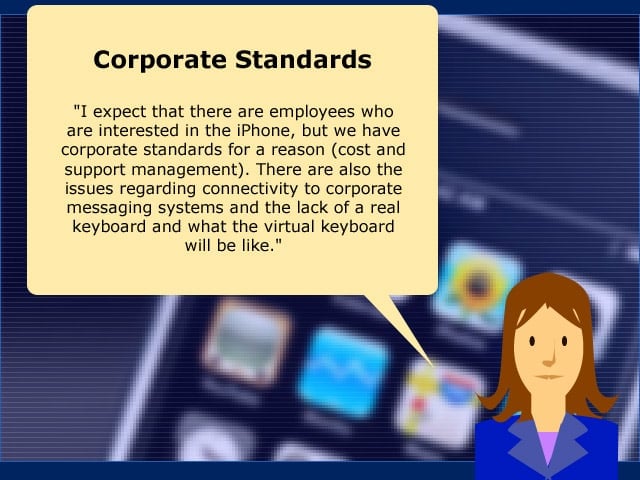 Corporate Standards

"I expect that there are employees who are interested in the iPhone, but we have corporate standards for a reason (cost and support management). There are also the issues regarding connectivity to corporate messaging systems and the lack of a real keyboard and what the virtual keyboard will be like."